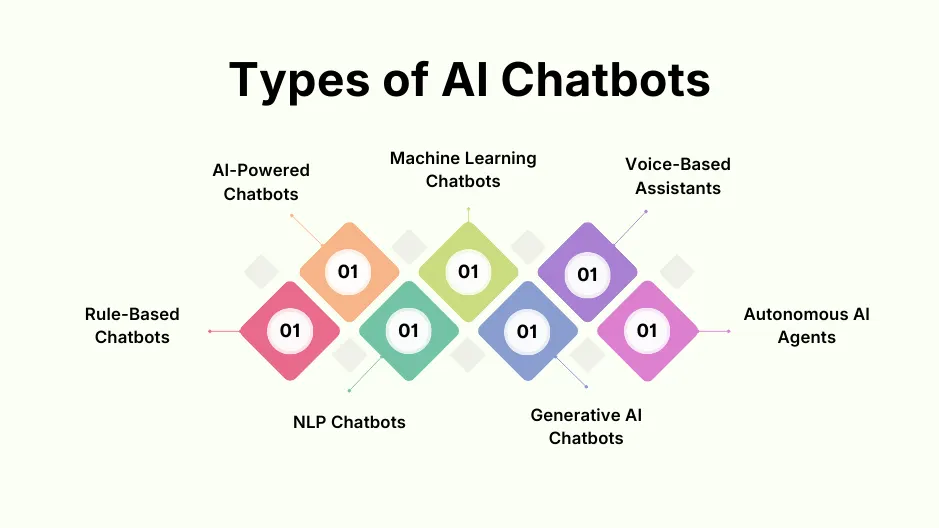 Types of AI Chatbots

AI-Powered Chatbots

Machine Learning Chatbots

Voice-Based Assistants

01

01

01

Rule-Based Chatbots

01

01

01

01

Autonomous AI Agents

NLP Chatbots

Generative AI Chatbots